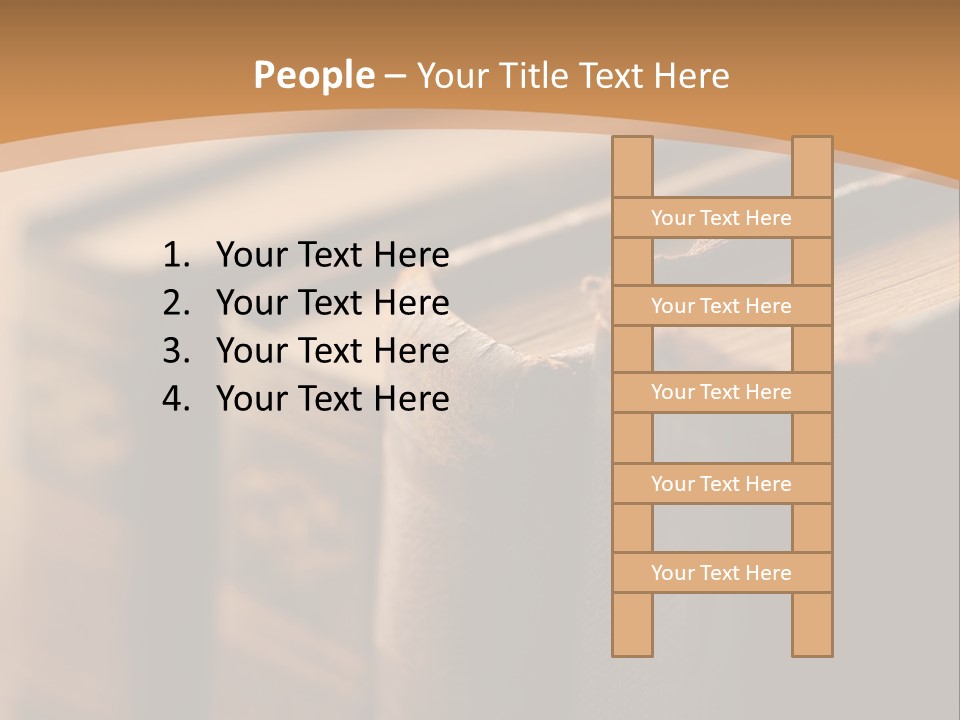 People – Your Title Text Here

1. Your Text Here
2. Your Text Here
3. Your Text Here
4. Your Text Here

Your Text Here

Your Text Here

Your Text Here

Your Text Here

Your Text Here